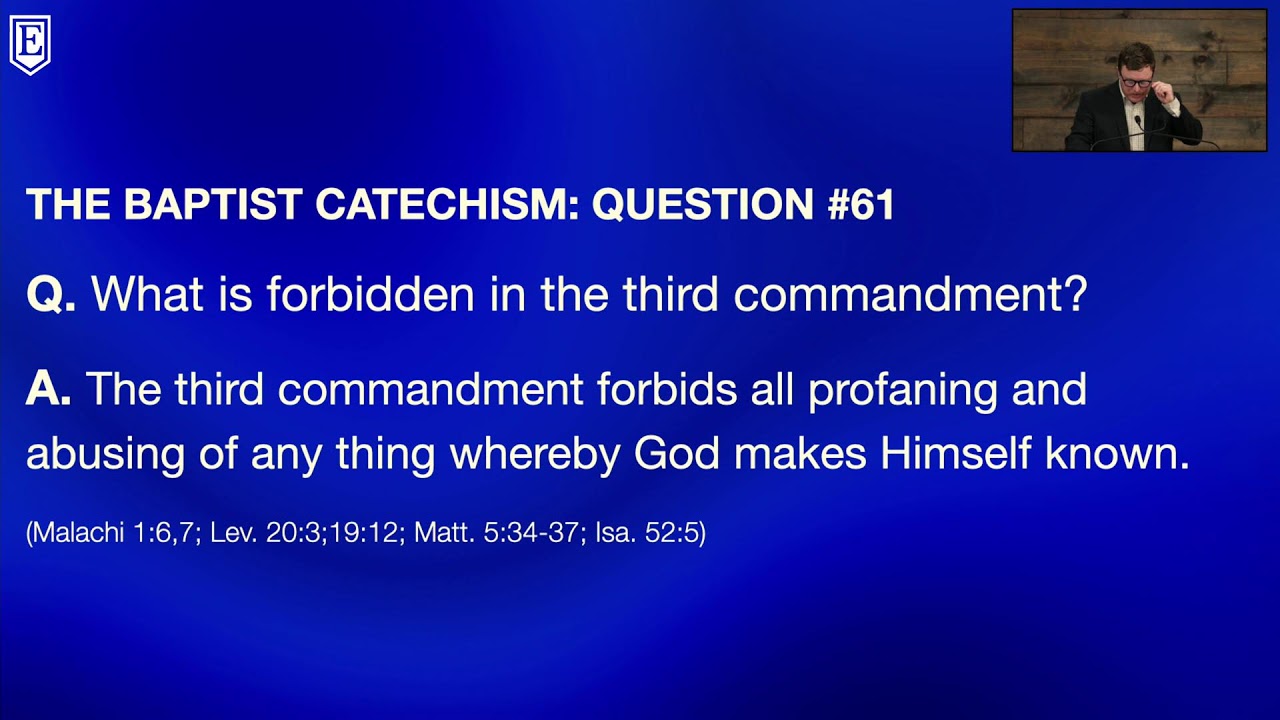 E

THE BAPTIST CATECHISM: QUESTION #61

Q. What is forbidden in the third commandment?

A. The third commandment forbids all profaning and abusing of any thing whereby God makes Himself known.

(Malachi 1:6,7; Lev. 20:3;19:12; Matt. 5:34-37; Isa. 52:5)